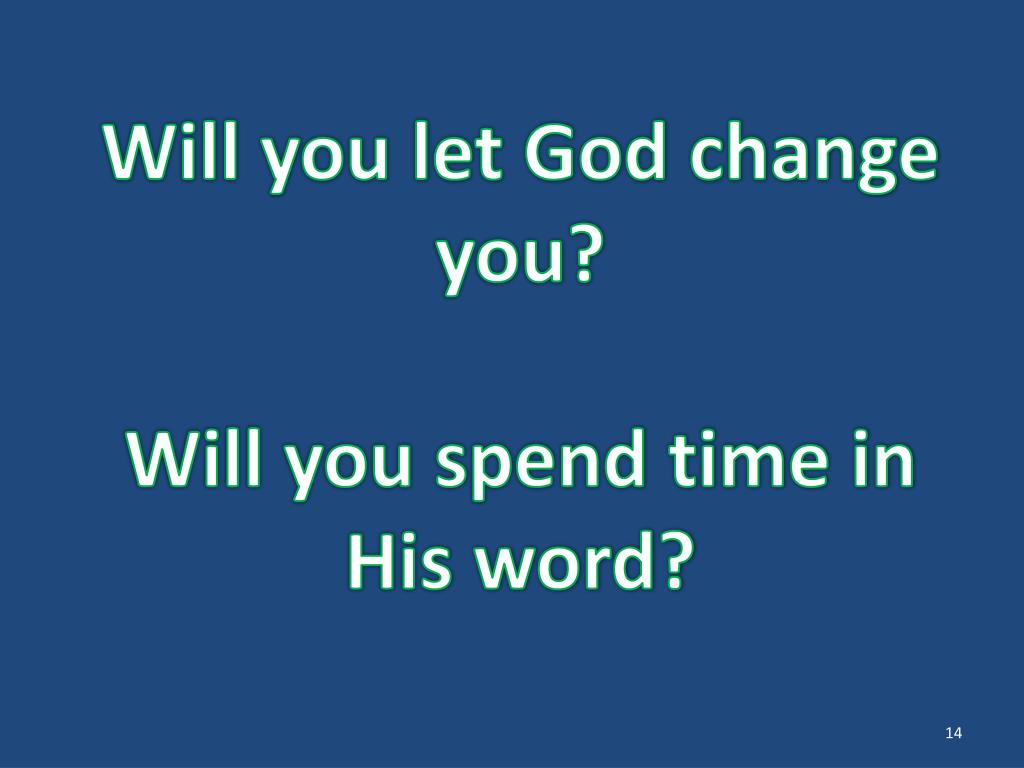 Will you let God change you?

Will you spend time in His word?

14